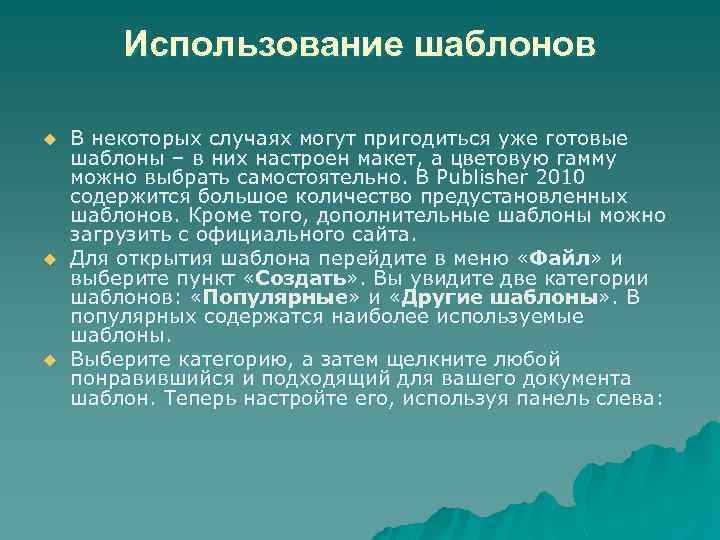 Использование шаблонов

В некоторых случаях могут пригодиться уже готовые шаблоны – в них настроен макет, а цветовую гамму можно выбрать самостоятельно. В Publisher 2010 содержится большое количество предустановленных шаблонов. Кроме того, дополнительные шаблоны можно загрузить с официального сайта.

Для открытия шаблона перейдите в меню «Файл» и выберите пункт «Создать». Вы увидите две категории шаблонов: «Популярные» и «Другие шаблоны». В популярных содержатся наиболее используемые шаблоны.

Выберите категорию, а затем щелкните любой понравившийся и подходящий для вашего документа шаблон. Теперь настройте его, используя панель слева: